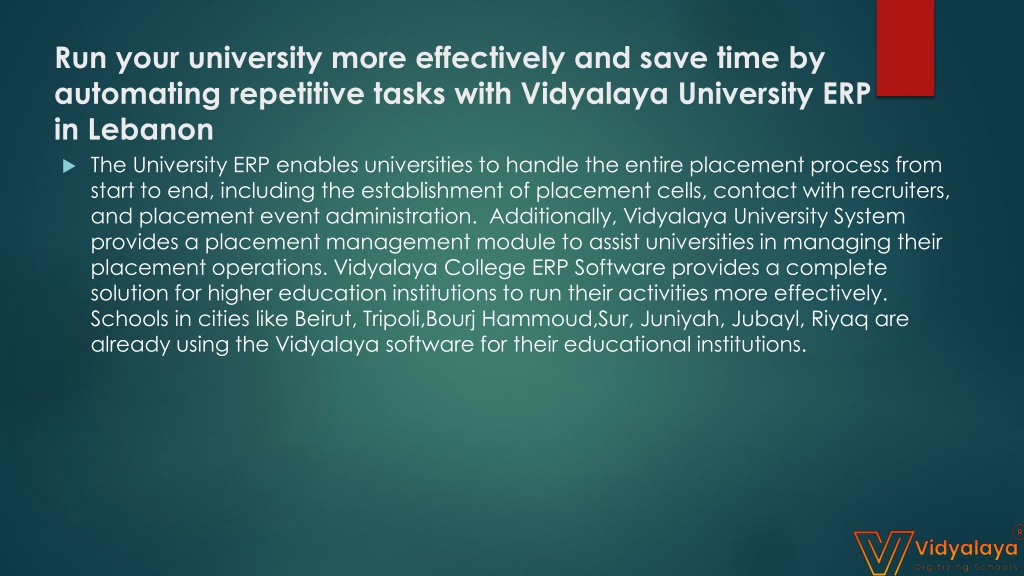 Run your university more effectively and save time by automating repetitive tasks with Vidyalaya University ERP in Lebanon

The University ERP enables universities to handle the entire placement process from start to end, including the establishment of placement cells, contact with recruiters, and placement event administration. Additionally, Vidyalaya University System provides a placement management module to assist universities in managing their placement operations. Vidyalaya College ERP Software provides a complete solution for higher education institutions to run their activities more effectively. Schools in cities like Beirut, Tripoli,Bourj Hammoud,Sur, Juniyah, Jubayl, Riyaq are already using the Vidyalaya software for their educational institutions.

Vidyalaya
Digitizing Schools